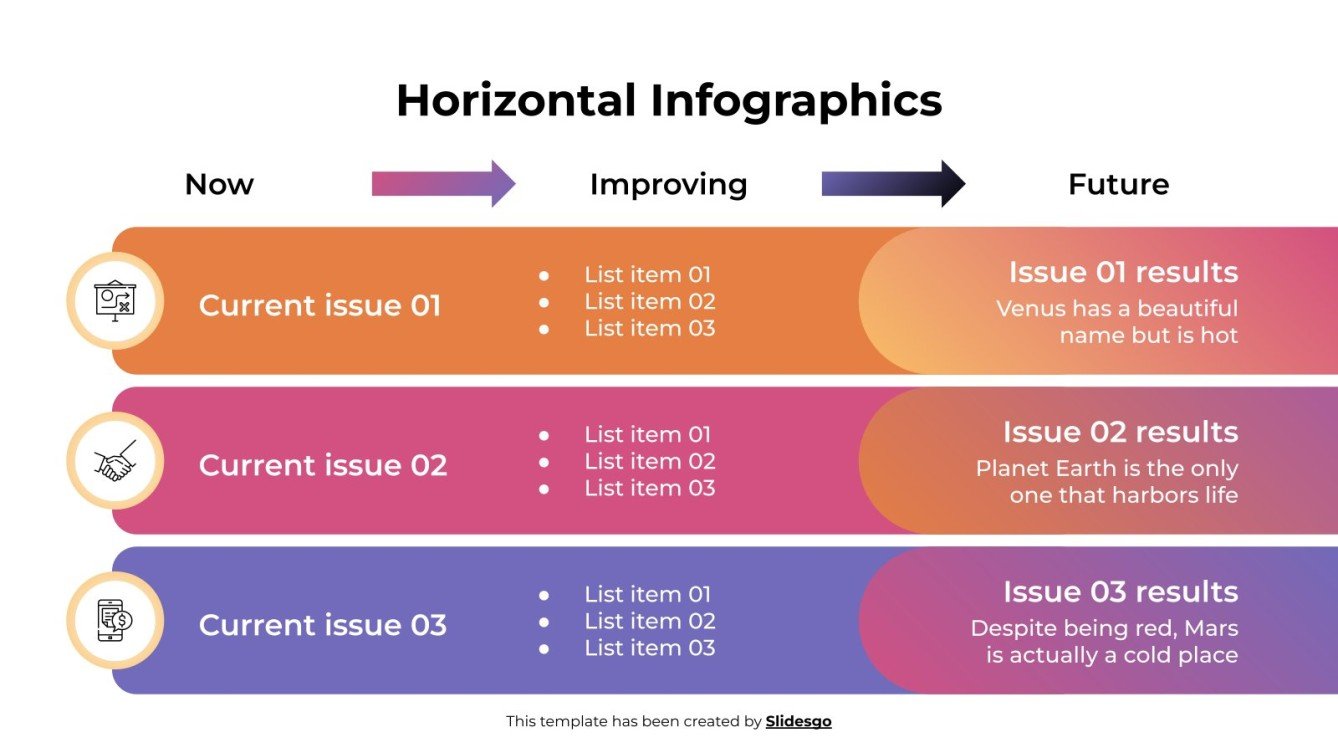 Horizontal Infographics

Now

Improving

Future

Current issue 01

- List item 01
- List item 02
- List item 03

Issue 01 results
Venus has a beautiful name but is hot

Current issue 02

- List item 01
- List item 02
- List item 03

Issue 02 results
Planet Earth is the only one that harbors life

Current issue 03

- List item 01
- List item 02
- List item 03

Issue 03 results
Despite being red, Mars is actually a cold place

This template has been created by Slidesgo